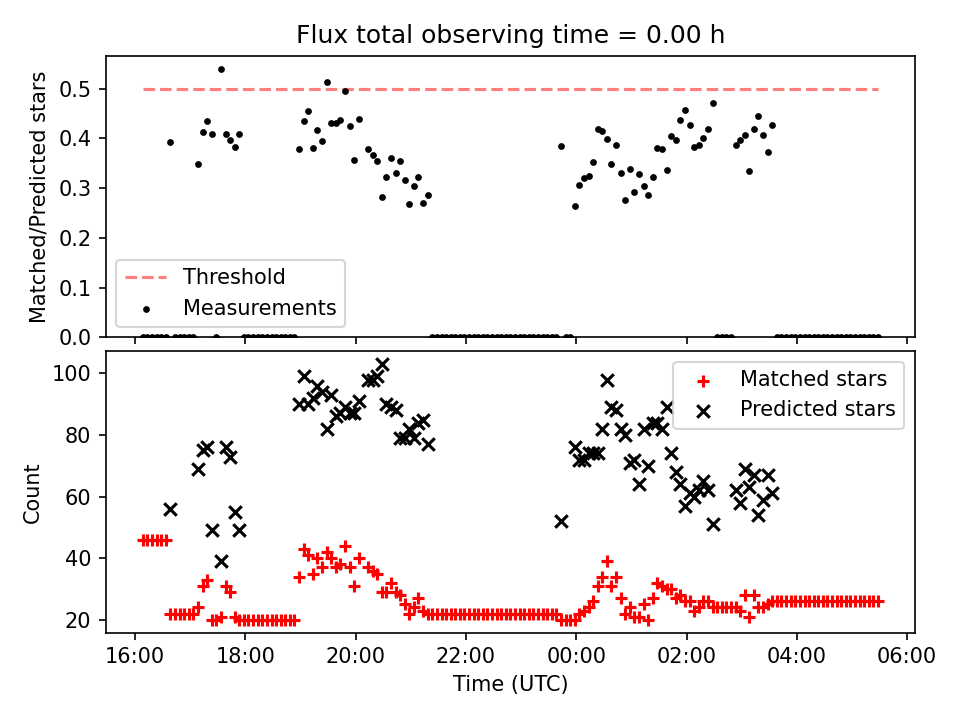 Flux total observing time = 0.00 h

Matched/Predicted stars

0.5
0.4
0.3
0.2
0.1
0.0

Threshold
Measurements

Count

100
80
60
40
20

Matched stars
Predicted stars

16:00
18:00
20:00
22:00
00:00
02:00
04:00
06:00

Time (UTC)